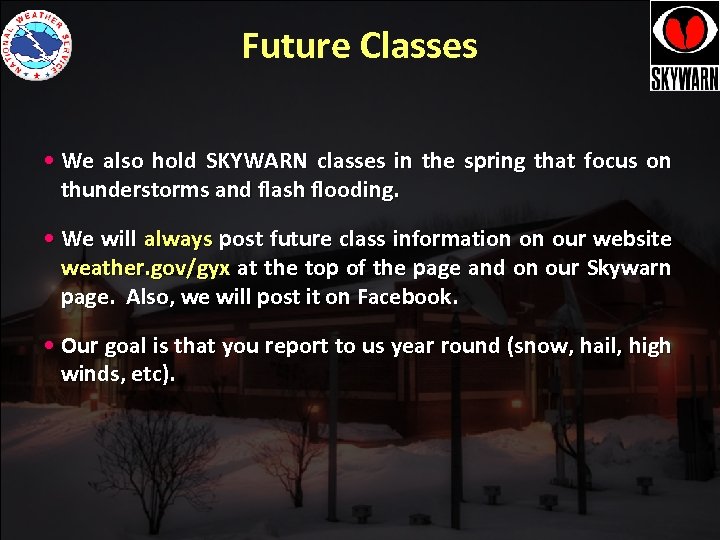 NATIONAL WEATHER SERVICE

Future Classes

SKYWARN

• We also hold SKYWARN classes in the spring that focus on thunderstorms and flash flooding.

• We will always post future class information on our website weather.gov/gyx at the top of the page and on our Skywarn page. Also, we will post it on Facebook.

• Our goal is that you report to us year round (snow, hail, high winds, etc).